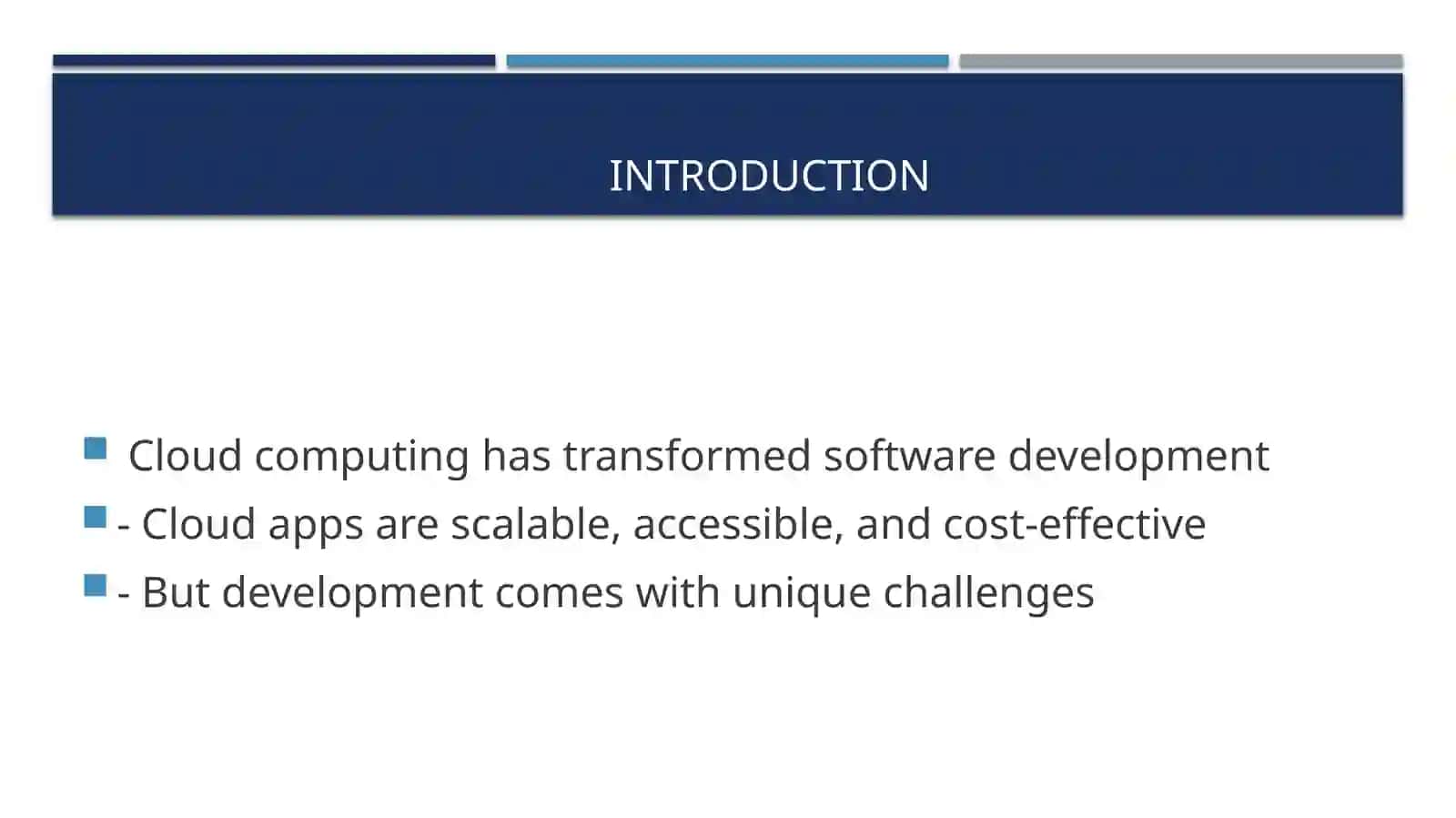 INTRODUCTION

Cloud computing has transformed software development

- Cloud apps are scalable, accessible, and cost-effective

- But development comes with unique challenges